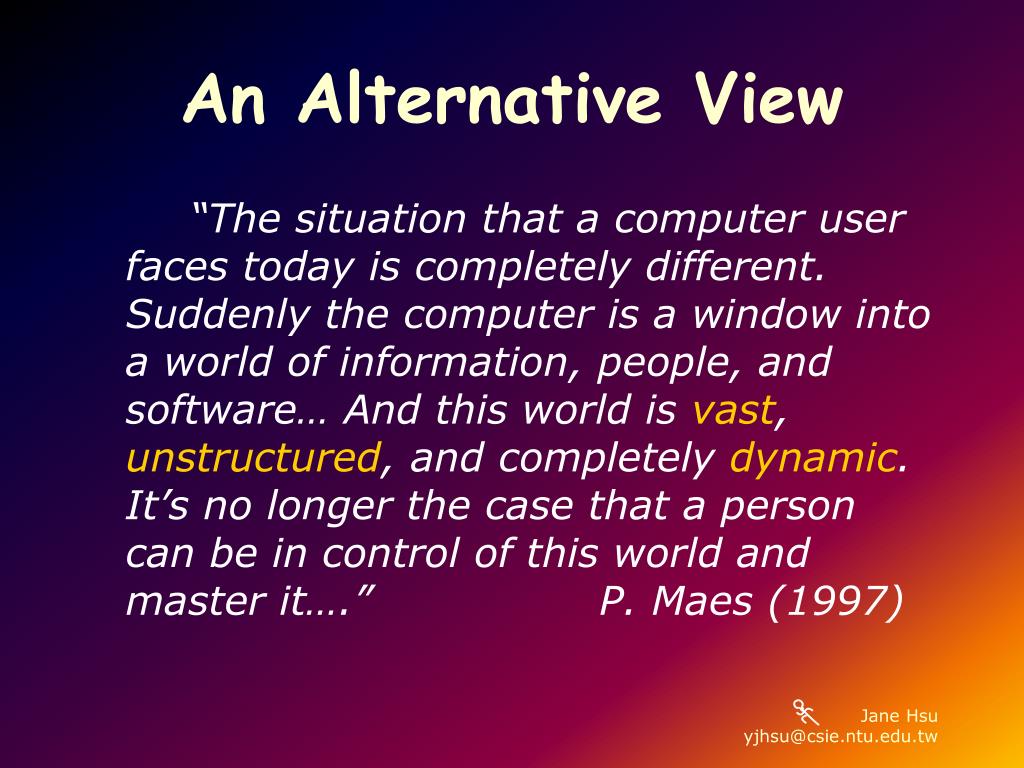 An Alternative View

“The situation that a computer user faces today is completely different. Suddenly the computer is a window into a world of information, people, and software… And this world is vast, unstructured, and completely dynamic. It’s no longer the case that a person can be in control of this world and master it….” P. Maes (1997)

Jane Hsu
yjhsu@csie.ntu.edu.tw